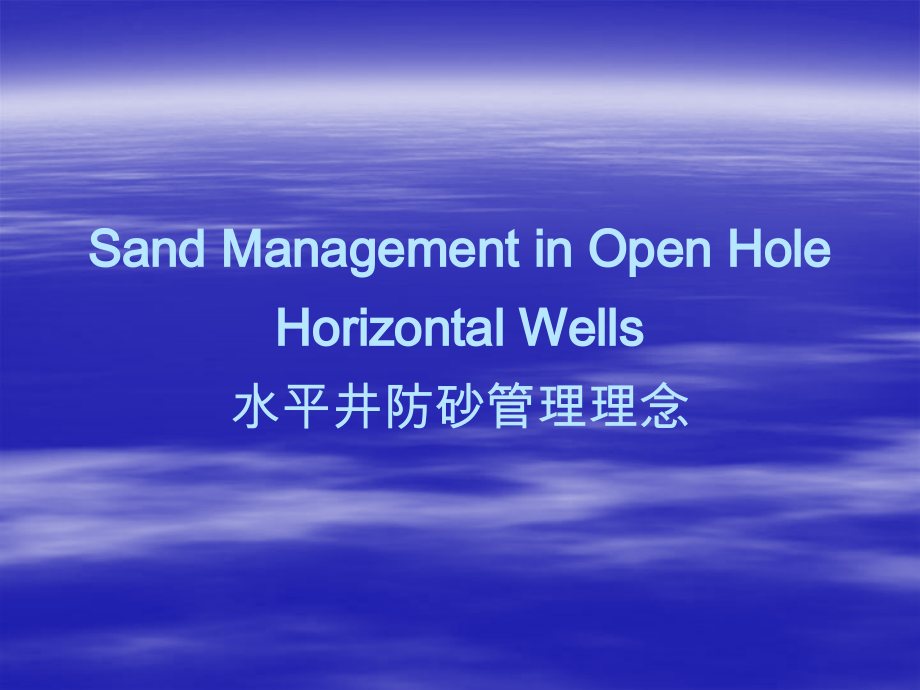 Sand Management in Open Hole Horizontal Wells
水平井防砂管理理念